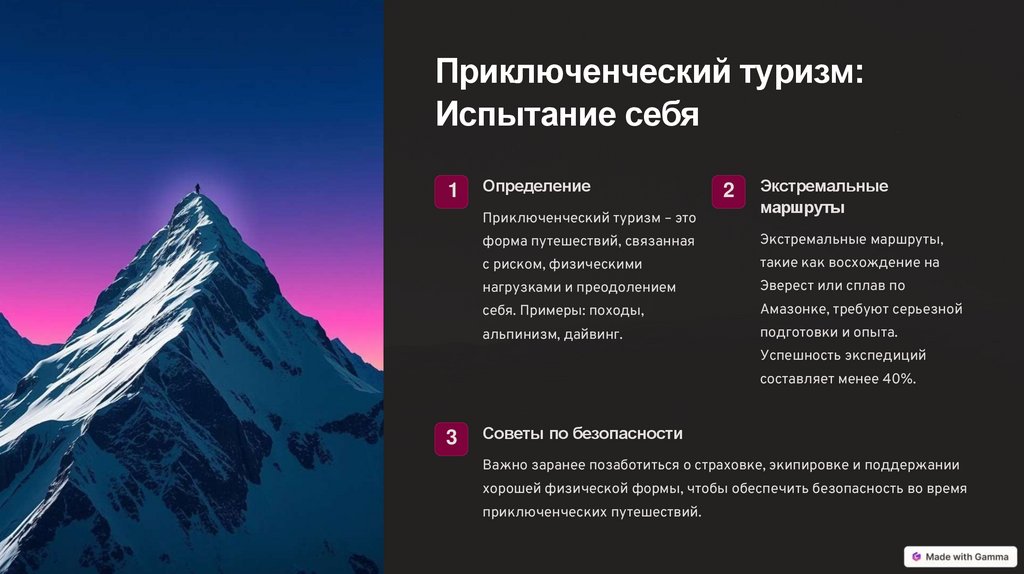 Приключенческий туризм: Испытание себя

1

Определение

Приключенческий туризм – это форма путешествий, связанная с риском, физическими нагрузками и преодолением себя. Примеры: походы, альпинизм, дайвинг.

2

Экстремальные маршруты

Экстремальные маршруты, такие как восхождение на Эверест или сплав по Амазонке, требуют серьезной подготовки и опыта. Успешность экспедиций составляет менее 40%.

3

Советы по безопасности

Важно заранее позаботиться о страховке, экипировке и поддержании хорошей физической формы, чтобы обеспечить безопасность во время приключенческих путешествий.

Made with Gamma